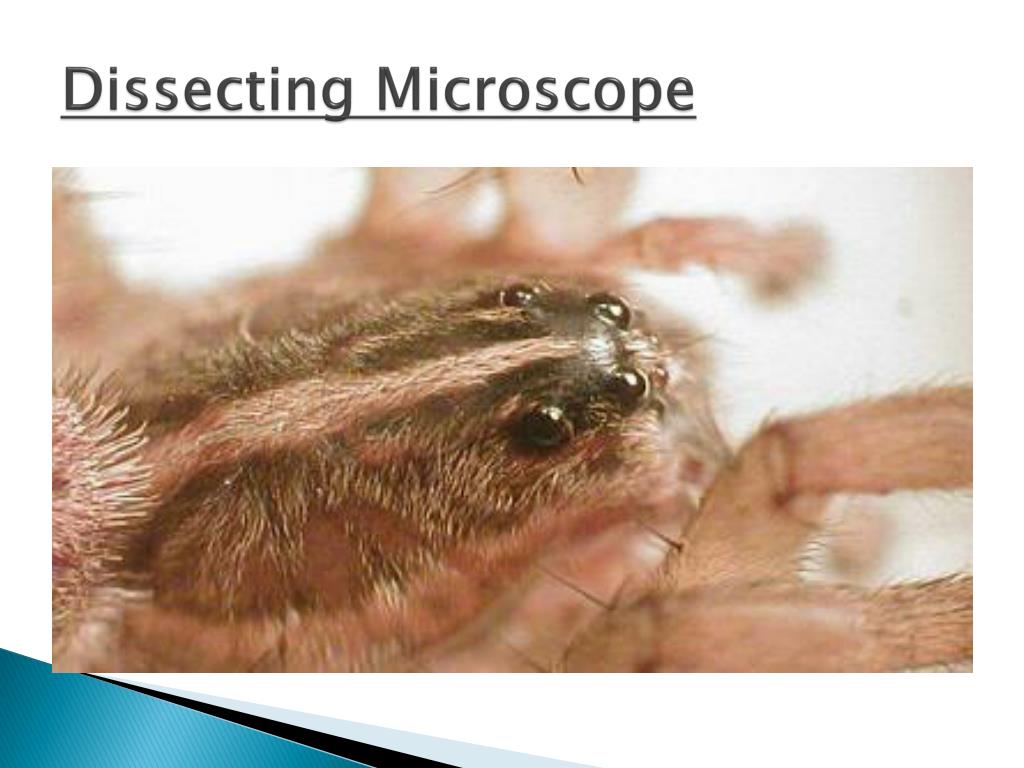 Dissecting Microscope